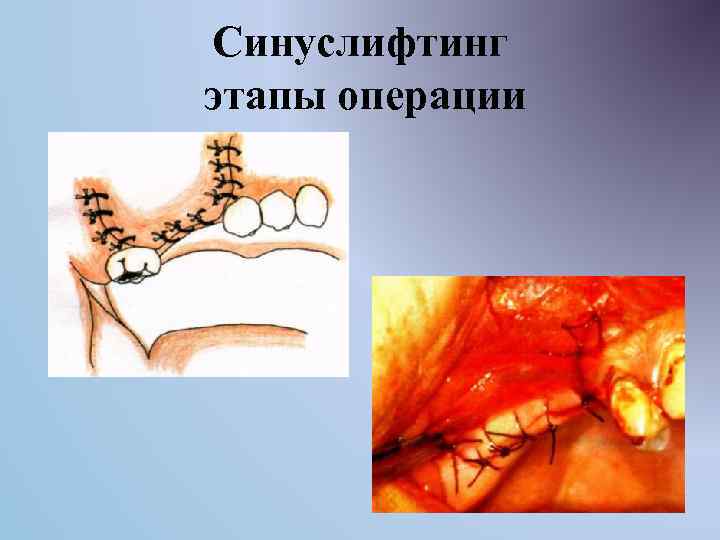 Синуслифтинг
этапы операции